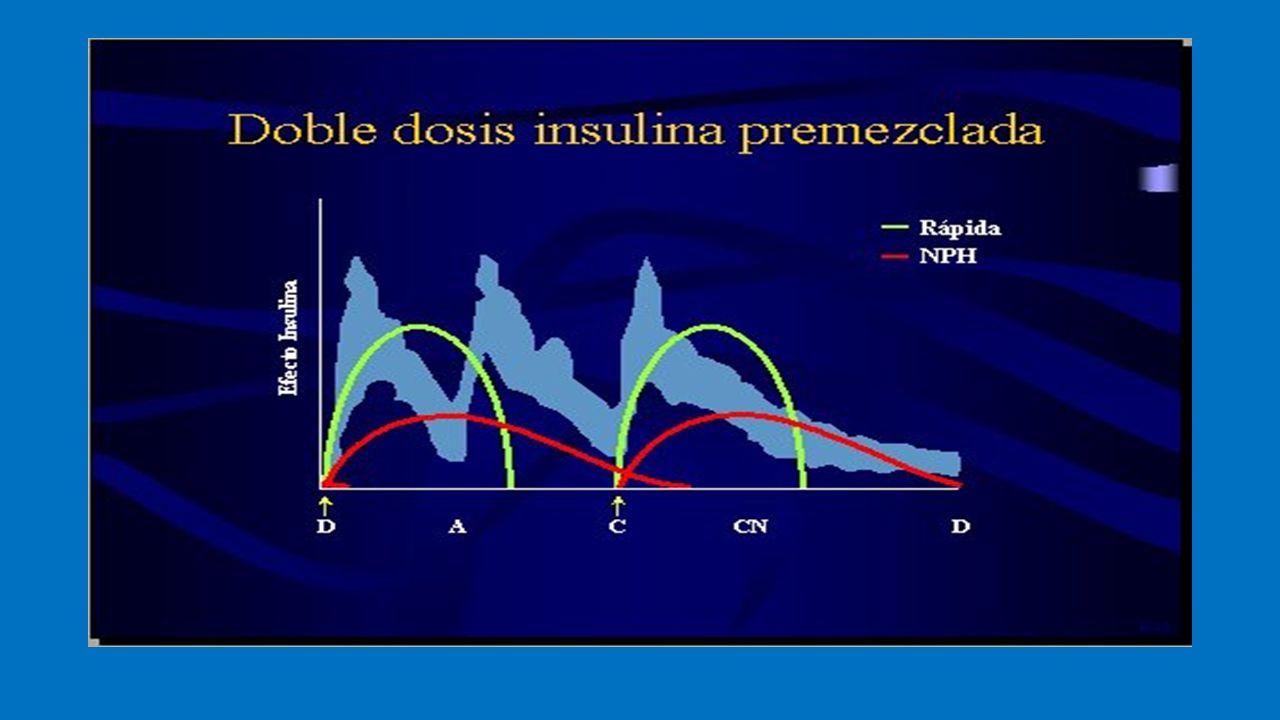 Doble dosis insulina premezclada

Rápida
NPH

Efecto Insulina

D A C CN D